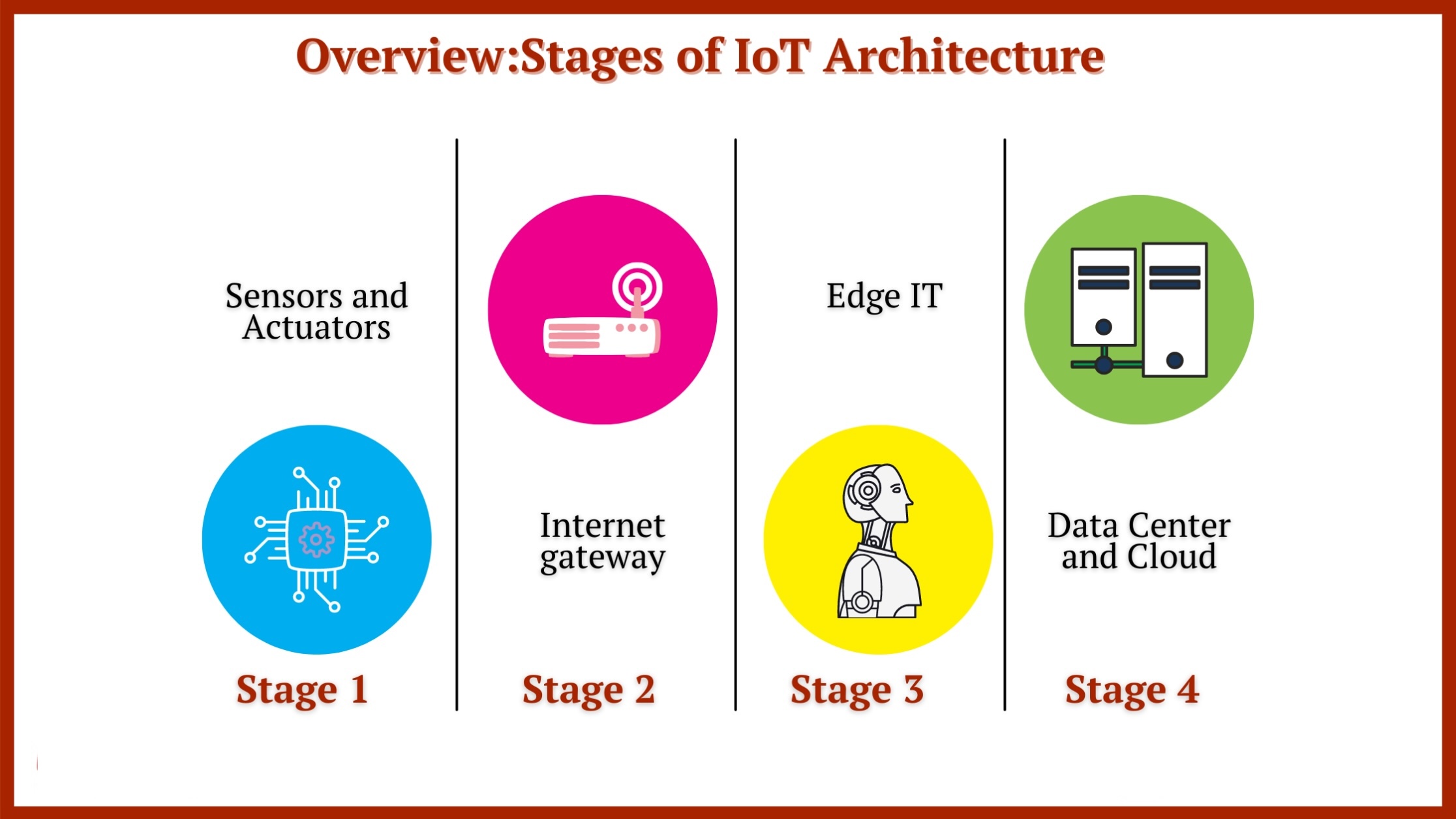 Overview:Stages of IoT Architecture

Sensors and Actuators

Stage 1

Internet gateway

Stage 2

Edge IT

Stage 3

Data Center and Cloud

Stage 4